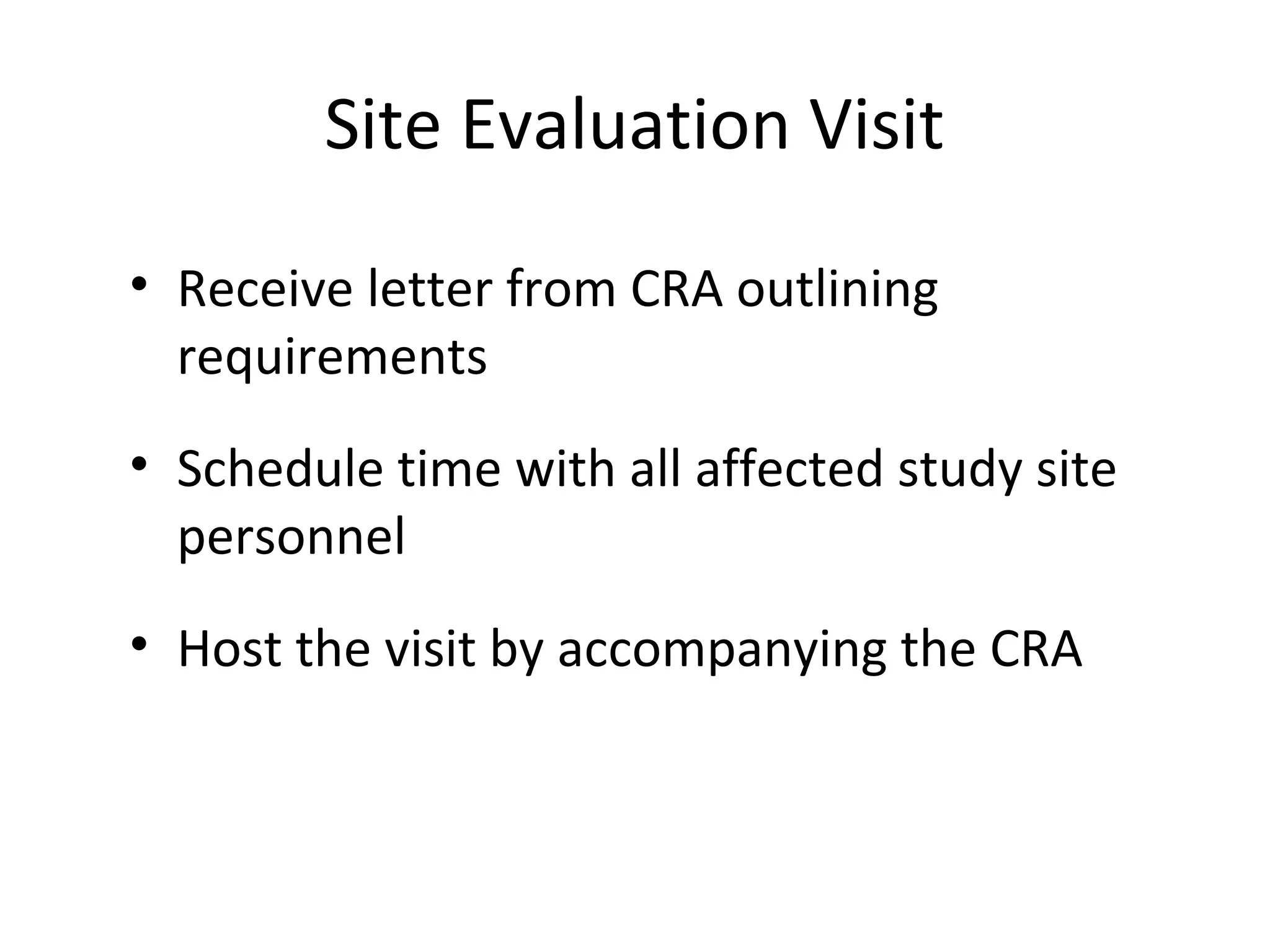 Site Evaluation Visit

• Receive letter from CRA outlining requirements

• Schedule time with all affected study site personnel

• Host the visit by accompanying the CRA